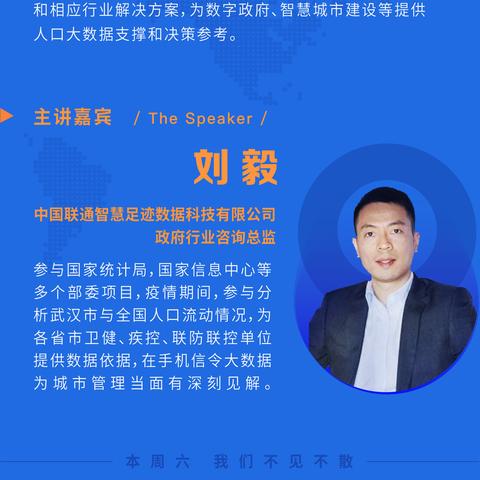 和相应行业解决方案，为数字政府、智慧城市建设等提供人口大数据支撑和决策参考。

主讲嘉宾 / The Speaker /

刘 毅

中国联通智慧足迹数据科技有限公司
政府行业咨询总监

参与国家统计局，国家信息中心等多个部委项目，疫情期间，参与分析武汉市与全国人口流动情况，为各省市卫健、疾控、联防联控单位提供数据依据，在手机信令大数据为城市管理当面有深刻见解。

本周六 我们不见不散